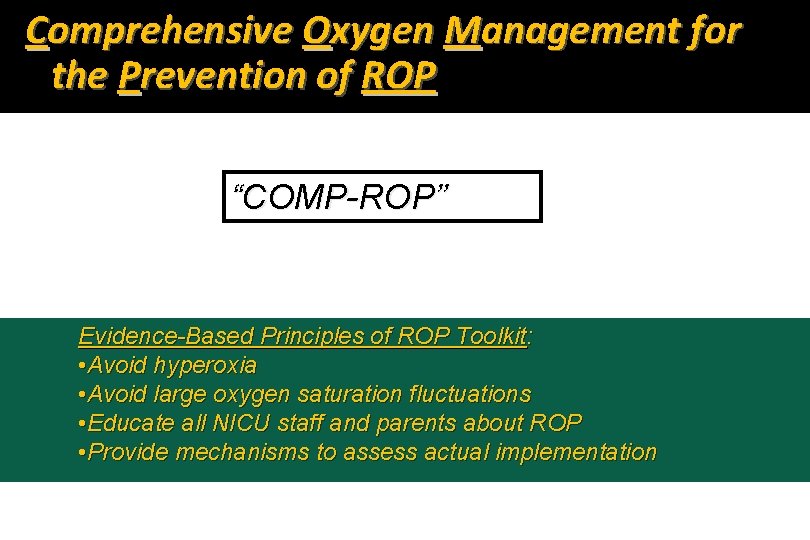 Comprehensive Oxygen Management for the Prevention of ROP

“COMP-ROP”

Evidence-Based Principles of ROP Toolkit:
•Avoid hyperoxia
•Avoid large oxygen saturation fluctuations
•Educate all NICU staff and parents about ROP
•Provide mechanisms to assess actual implementation